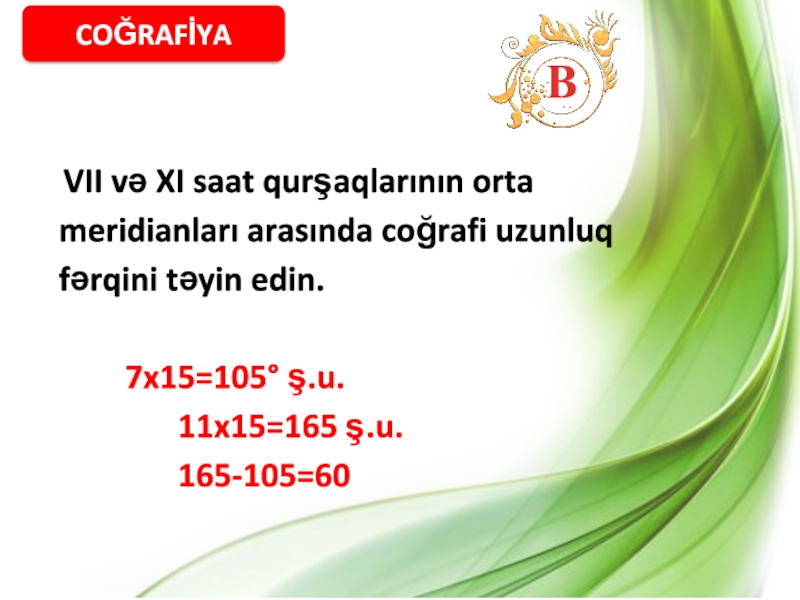 COĞRAFİYA

B

VII və XI saat qurşaqlarının orta meridianları arasında coğrafi uzunluq fərqini təyin edin.

$7x15=105°$ ş.u.

$11x15=165$ ş.u.

$165-105=60$